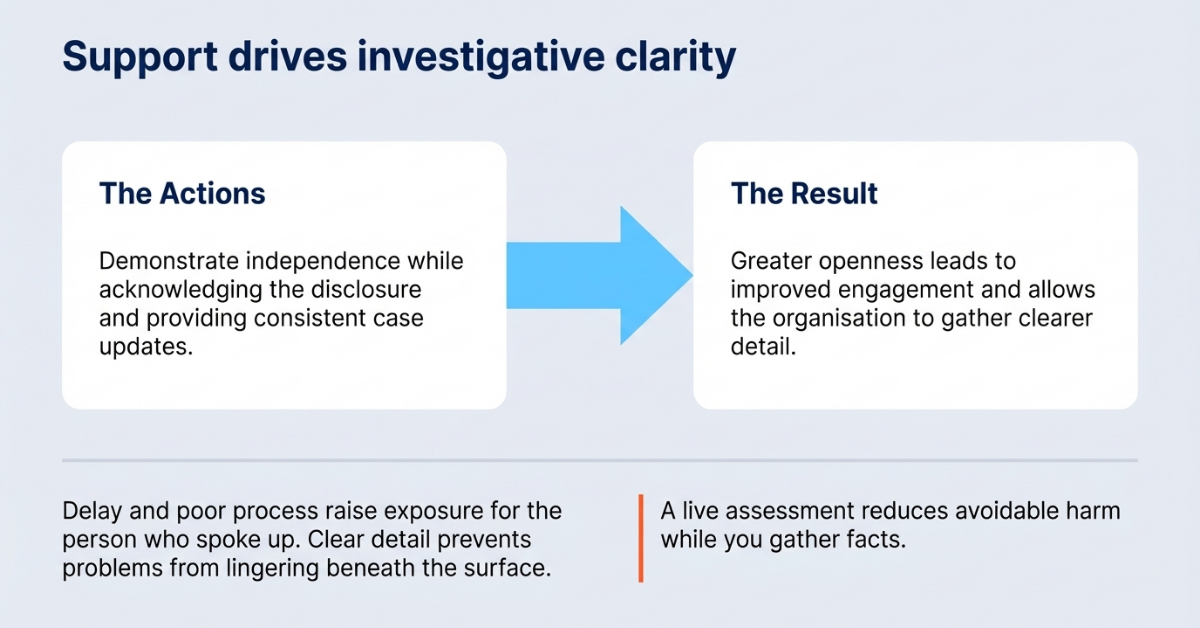 Support drives investigative clarity

The Actions

Demonstrate independence while acknowledging the disclosure and providing consistent case updates.

The Result

Greater openness leads to improved engagement and allows the organisation to gather clearer detail.

Delay and poor process raise exposure for the person who spoke up. Clear detail prevents problems from lingering beneath the surface.

A live assessment reduces avoidable harm while you gather facts.